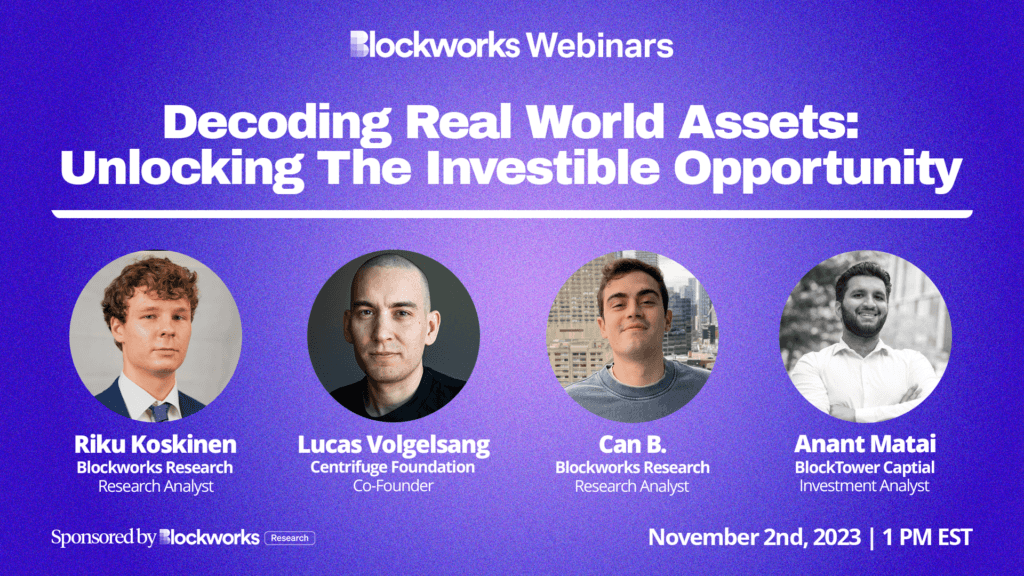 Blockworks Webinars

Decoding Real World Assets: Unlocking The Investible Opportunity

Riku Koskinen
Blockworks Research
Research Analyst

Lucas Volgelsang
Centrifuge Foundation
Co-Founder

Can B.
Blockworks Research
Research Analyst

Anant Matai
BlockTower Captial
Investment Analyst

Sponsored by Blockworks Research

November 2nd, 2023 | 1 PM EST